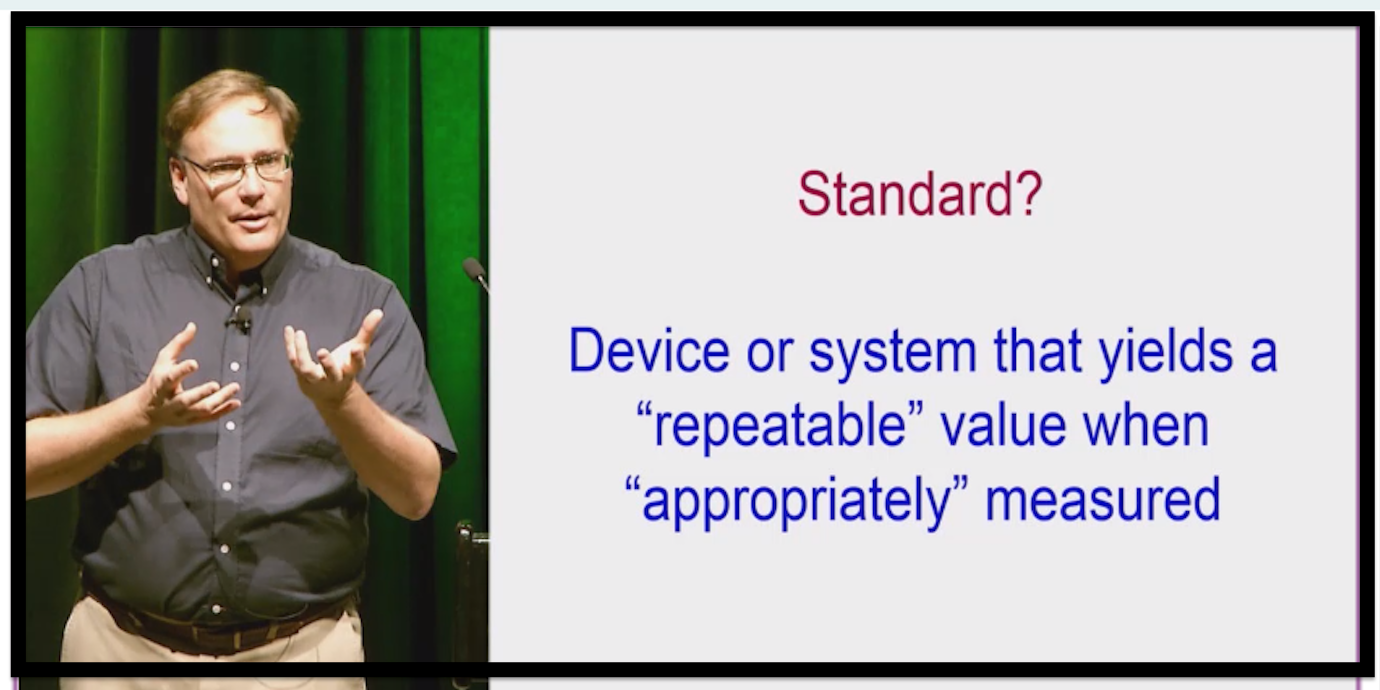 Standard?

Device or system that yields a “repeatable” value when “appropriately” measured